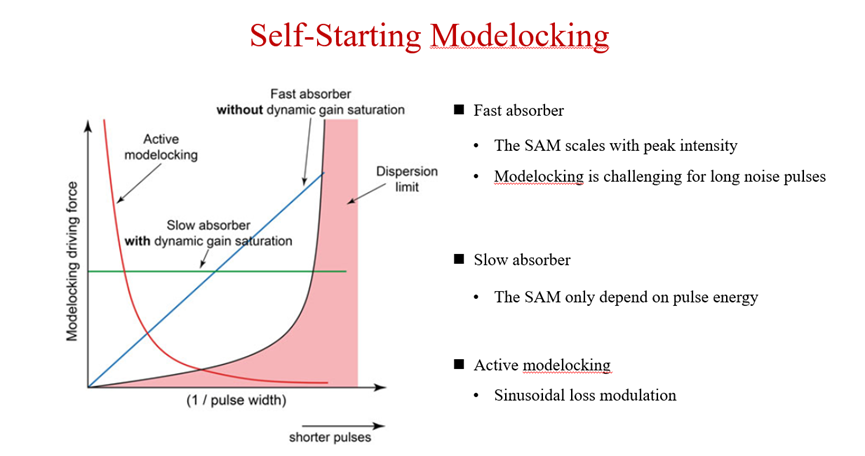 Self-Starting Modelocking

Fast absorber
without dynamic gain saturation

Active modelocking

Dispersion limit

Slow absorber
with dynamic gain saturation

Modelocking driving force

(1 / pulse width)

shorter pulses

■ Fast absorber

• The SAM scales with peak intensity

• Modelocking is challenging for long noise pulses

■ Slow absorber

• The SAM only depend on pulse energy

■ Active modelocking

• Sinusoidal loss modulation